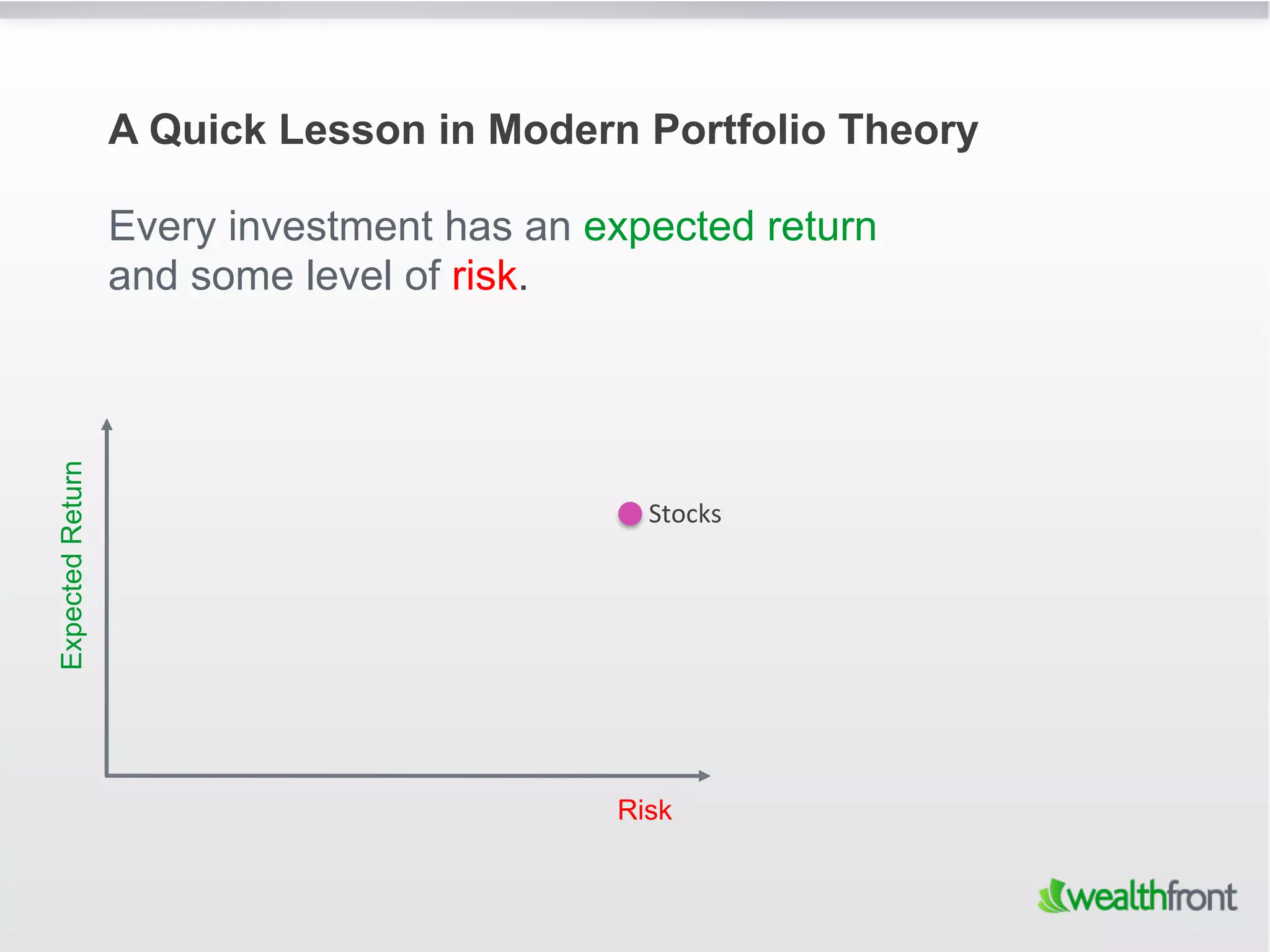 A Quick Lesson in Modern Portfolio Theory

Every investment has an expected return and some level of risk.

Expected Return

Stocks

Risk

wealthfront